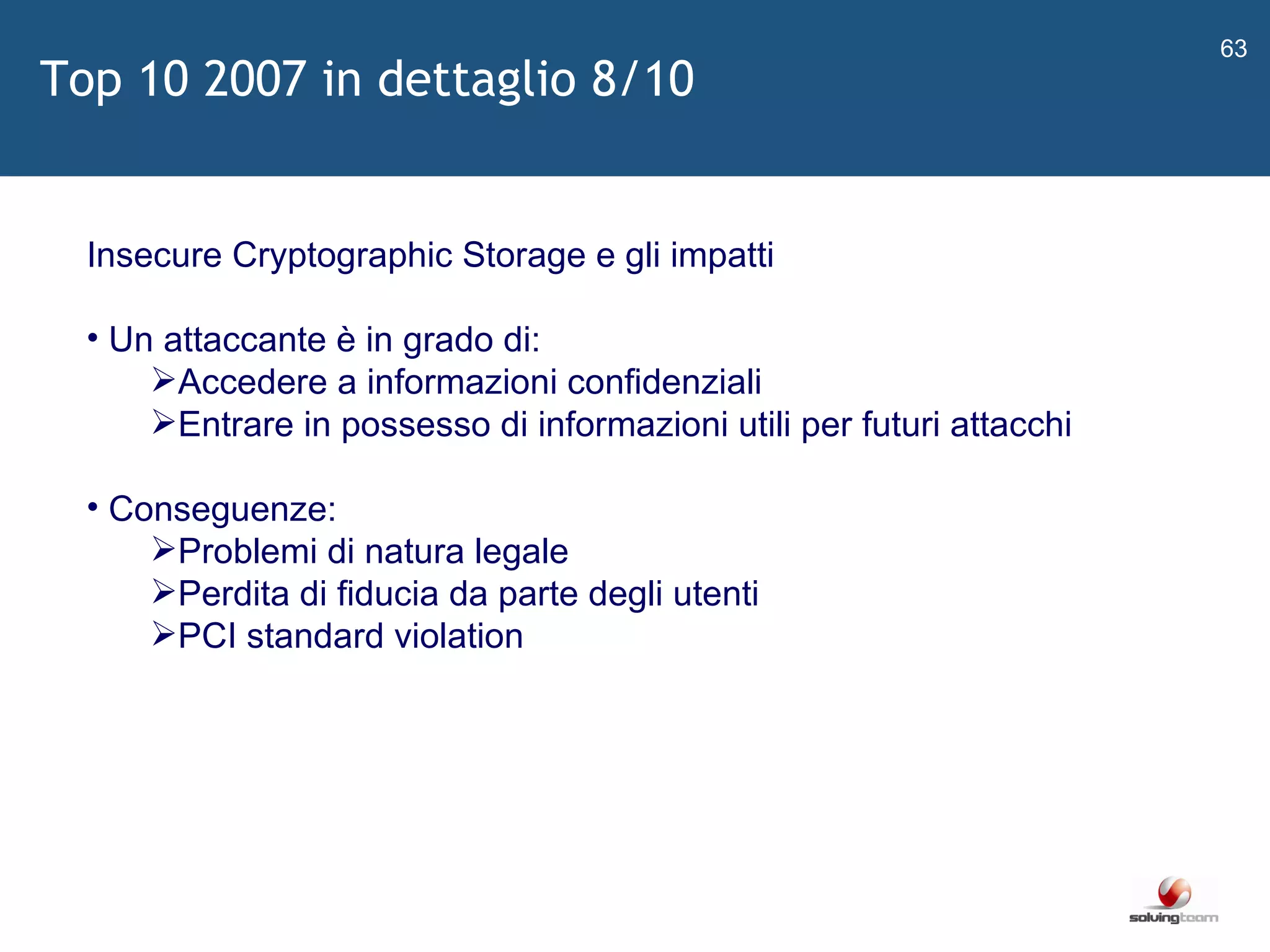 63

Top 10 2007 in dettaglio 8/10

Insecure Cryptographic Storage e gli impatti

• Un attaccante è in grado di:
➢Accedere a informazioni confidenziali
➢Entrare in possesso di informazioni utili per futuri attacchi

• Conseguenze:
➢Problemi di natura legale
➢Perdita di fiducia da parte degli utenti
➢PCI standard violation

solvingteam